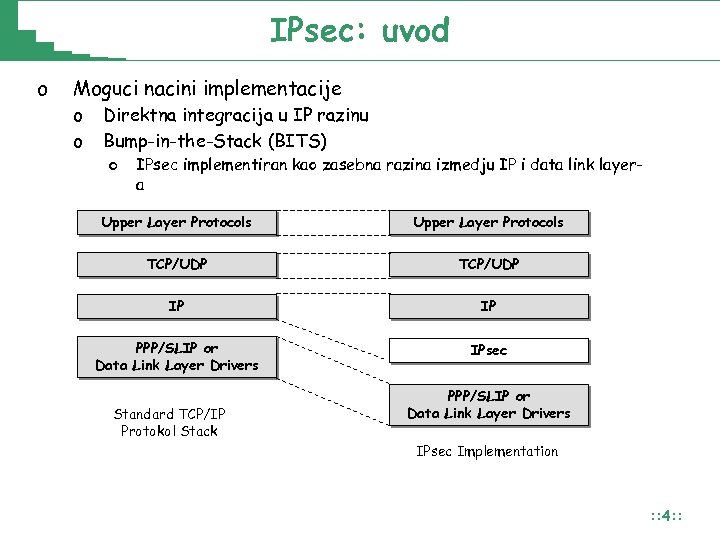 IPsec: uvod

o Moguci nacini implementacije
  o Direktna integracija u IP razinu
  o Bump-in-the-Stack (BITS)
    o IPsec implementiran kao zasebna razina izmedju IP i data link layer-a

Upper Layer Protocols
TCP/UDP
IP
PPP/SLIP or Data Link Layer Drivers

Standard TCP/IP Protokol Stack

Upper Layer Protocols
TCP/UDP
IP
IPsec
PPP/SLIP or Data Link Layer Drivers

IPsec Implementation

::4::